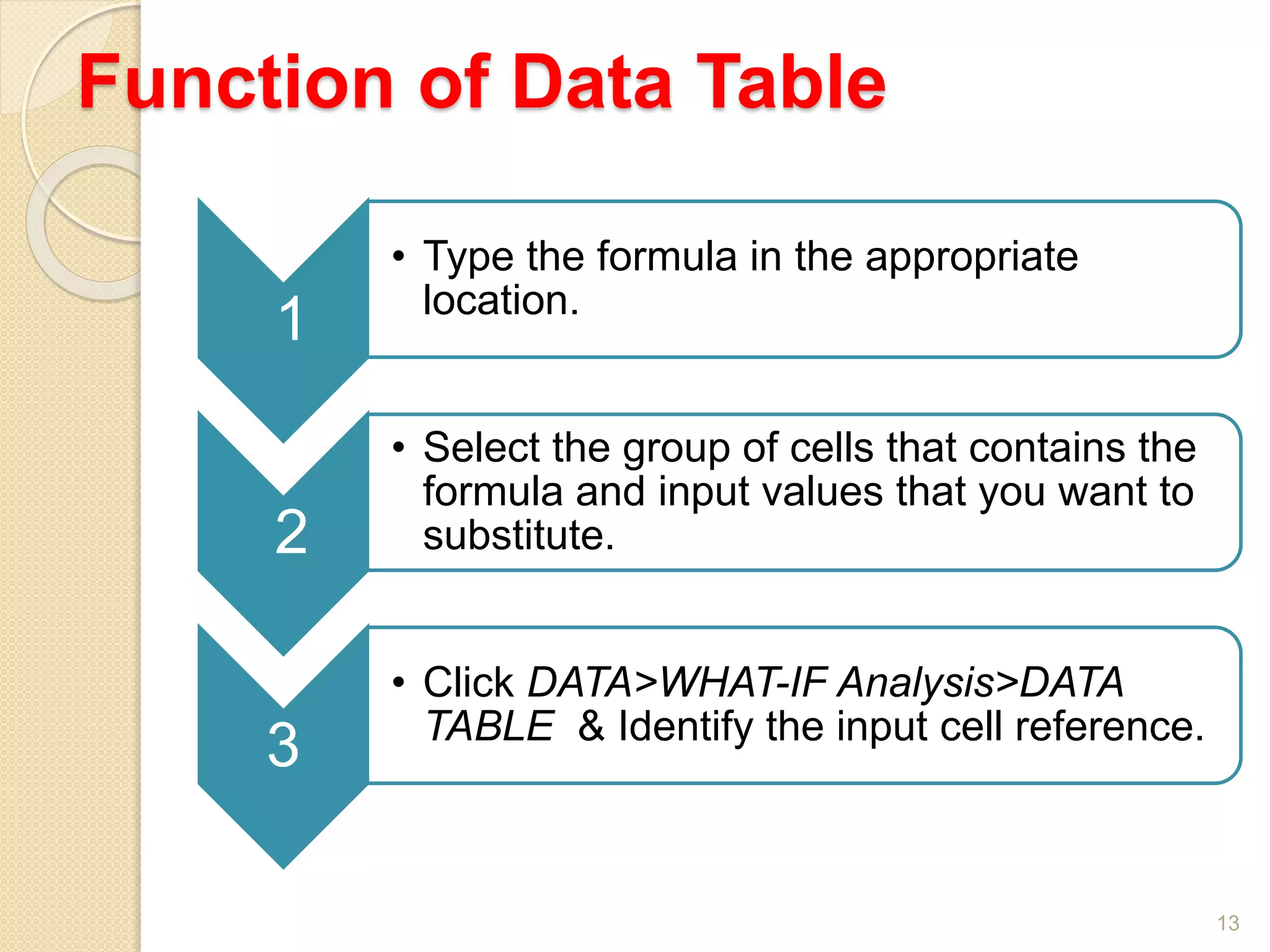 Function of Data Table

1

• Type the formula in the appropriate location.

2

• Select the group of cells that contains the formula and input values that you want to substitute.

3

• Click DATA>WHAT-IF Analysis>DATA TABLE & Identify the input cell reference.

13